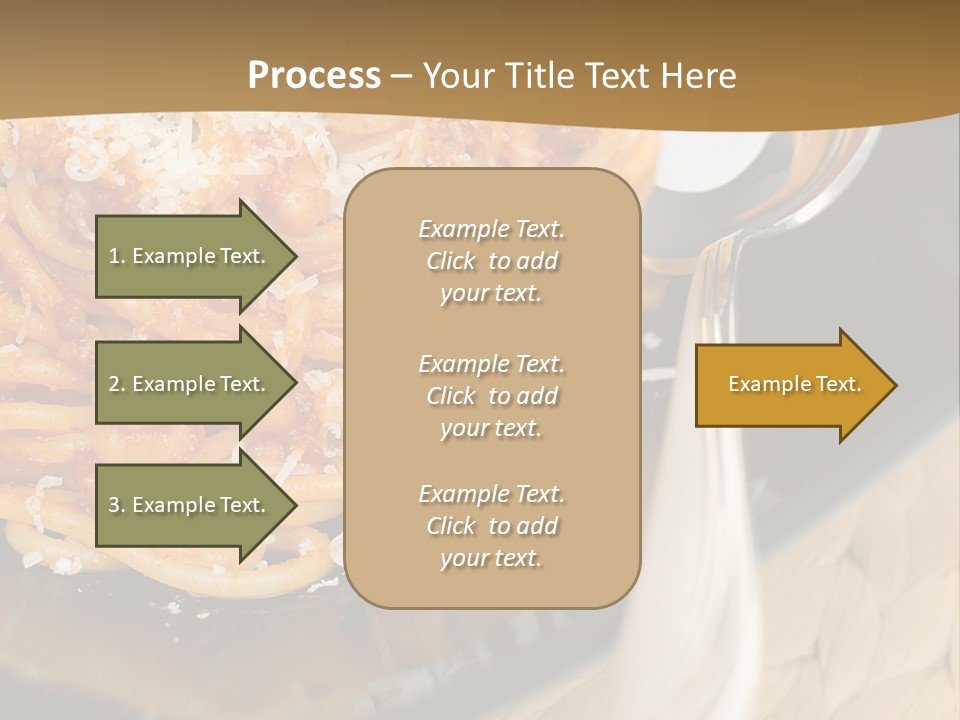 Process – Your Title Text Here

1. Example Text.

2. Example Text.

3. Example Text.

Example Text. Click to add your text.

Example Text. Click to add your text.

Example Text. Click to add your text.

Example Text.